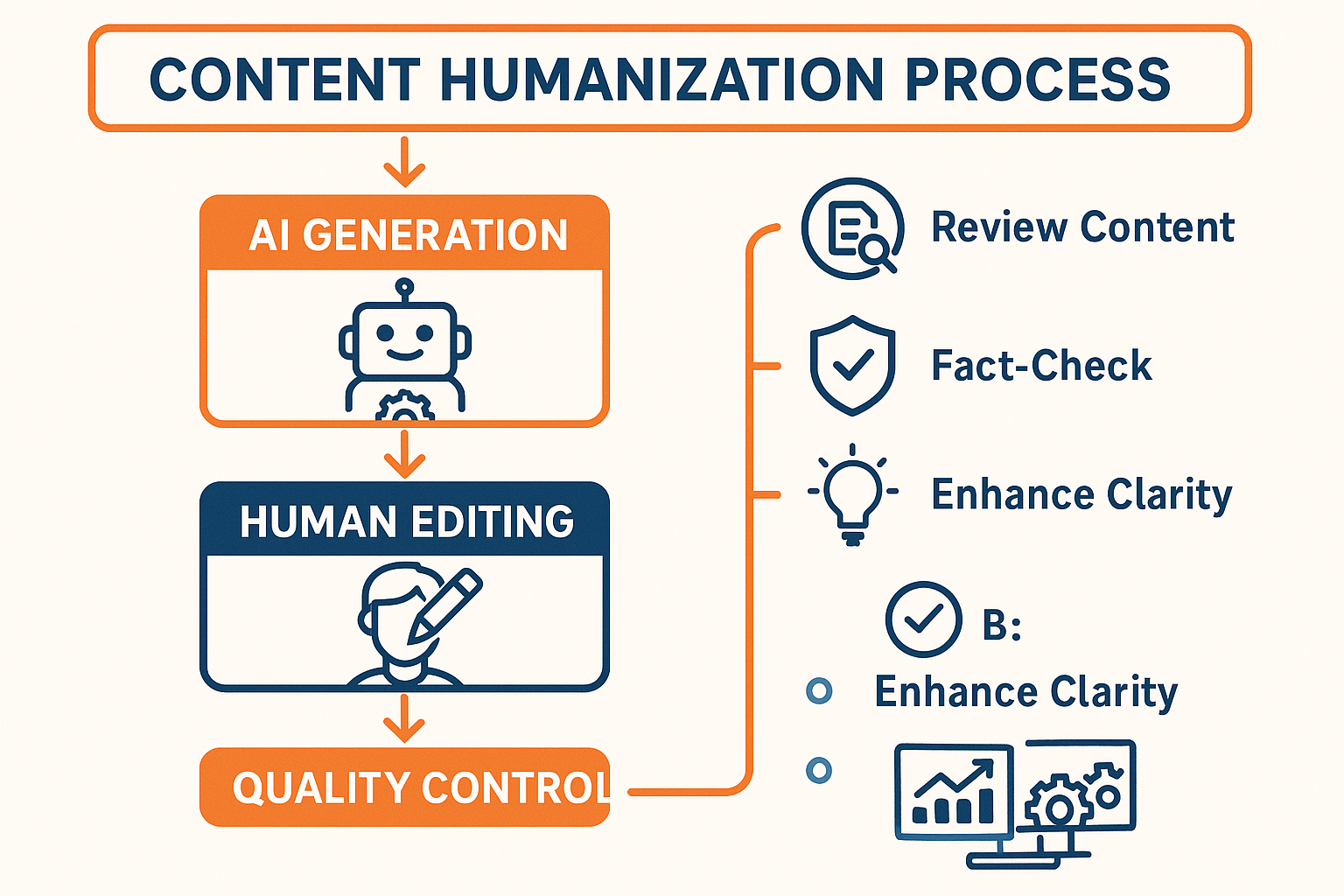 CONTENT HUMANIZATION PROCESS

AI GENERATION

HUMAN EDITING

QUALITY CONTROL

Review Content

Fact-Check

Enhance Clarity

B:

Enhance Clarity